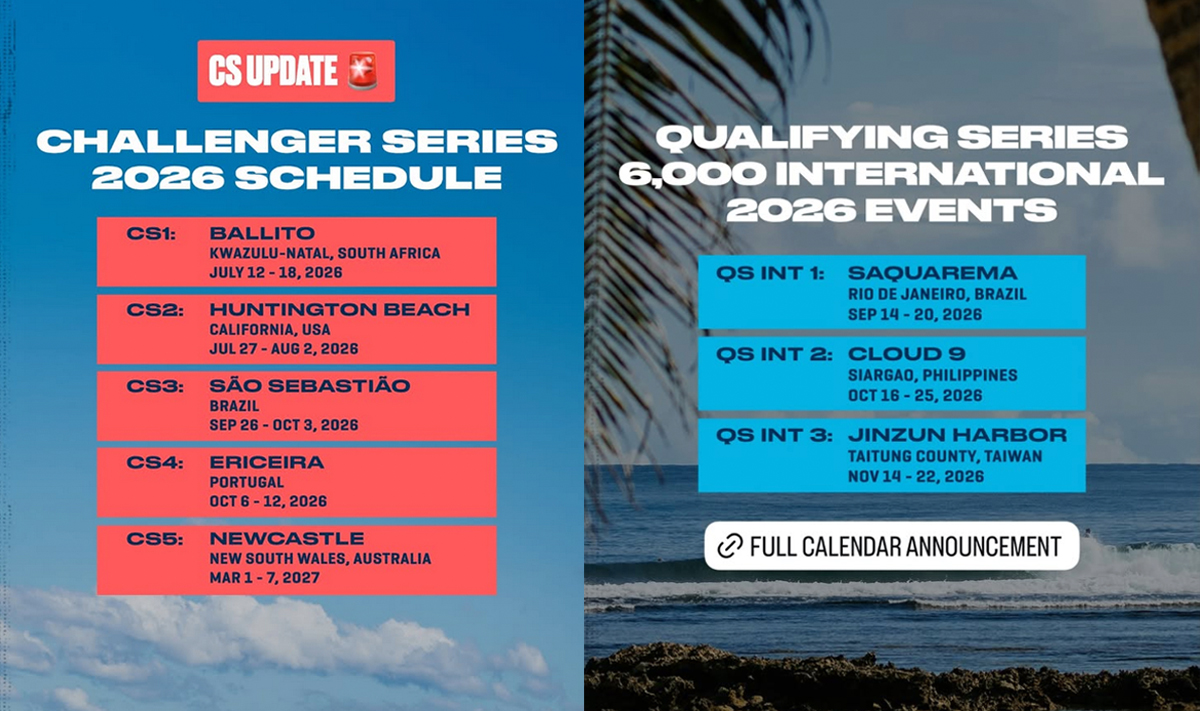 CS UPDATE 🚨

CHALLENGER SERIES 2026 SCHEDULE

CS1: BALLITO
KWAZULU-NATAL, SOUTH AFRICA
JULY 12 - 18, 2026

CS2: HUNTINGTON BEACH
CALIFORNIA, USA
JUL 27 - AUG 2, 2026

CS3: SÃO SEBASTIÃO
BRAZIL
SEP 26 - OCT 3, 2026

CS4: ERICEIRA
PORTUGAL
OCT 6 - 12, 2026

CS5: NEWCASTLE
NEW SOUTH WALES, AUSTRALIA
MAR 1 - 7, 2027

QUALIFYING SERIES 6,000 INTERNATIONAL 2026 EVENTS

QS INT 1: SAQUAREMA
RIO DE JANEIRO, BRAZIL
SEP 14 - 20, 2026

QS INT 2: CLOUD 9
SIARGAO, PHILIPPINES
OCT 16 - 25, 2026

QS INT 3: JINZUN HARBOR
TAITUNG COUNTY, TAIWAN
NOV 14 - 22, 2026

FULL CALENDAR ANNOUNCEMENT